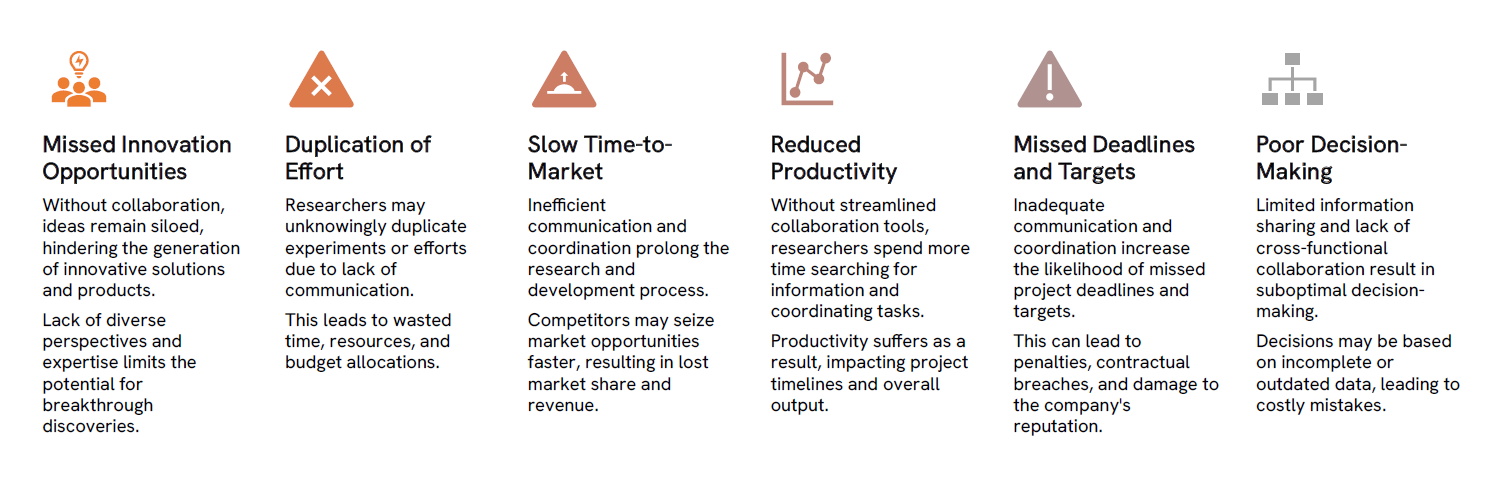 Missed Innovation Opportunities

Without collaboration, ideas remain siloed, hindering the generation of innovative solutions and products.

Lack of diverse perspectives and expertise limits the potential for breakthrough discoveries.

Duplication of Effort

Researchers may unknowingly duplicate experiments or efforts due to lack of communication.

This leads to wasted time, resources, and budget allocations.

Slow Time-to-Market

Inefficient communication and coordination prolong the research and development process.

Competitors may seize market opportunities faster, resulting in lost market share and revenue.

Reduced Productivity

Without streamlined collaboration tools, researchers spend more time searching for information and coordinating tasks.

Productivity suffers as a result, impacting project timelines and overall output.

Missed Deadlines and Targets

Inadequate communication and coordination increase the likelihood of missed project deadlines and targets.

This can lead to penalties, contractual breaches, and damage to the company's reputation.

Poor Decision-Making

Limited information sharing and lack of cross-functional collaboration result in suboptimal decision-making.

Decisions may be based on incomplete or outdated data, leading to costly mistakes.